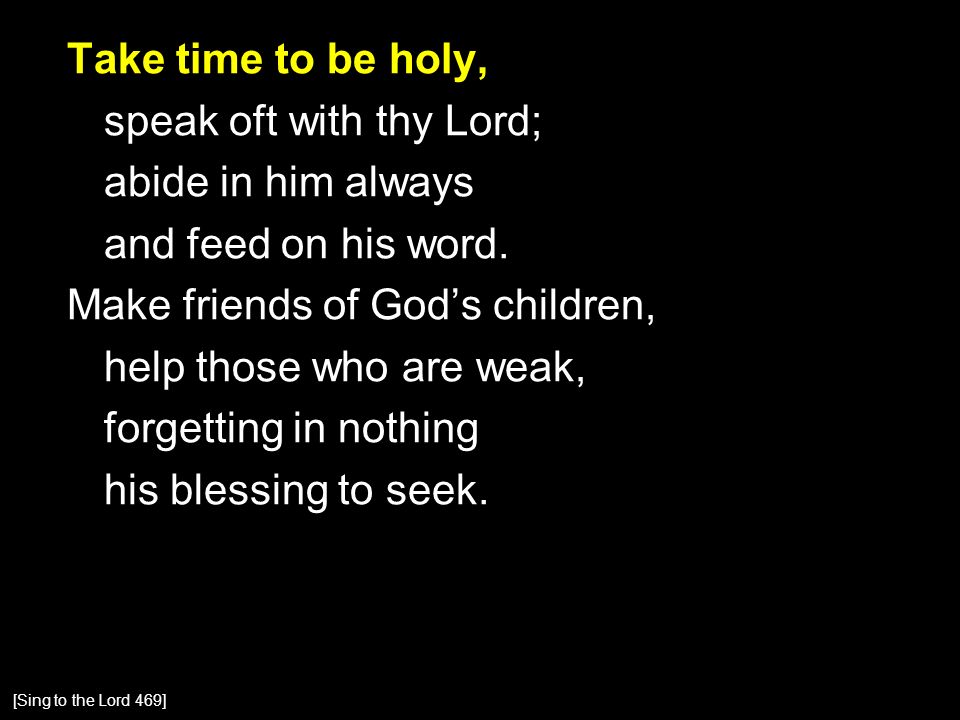 Take time to be holy,
speak oft with thy Lord;
abide in him always
and feed on his word.
Make friends of God’s children,
help those who are weak,
forgetting in nothing
his blessing to seek.

[Sing to the Lord 469]